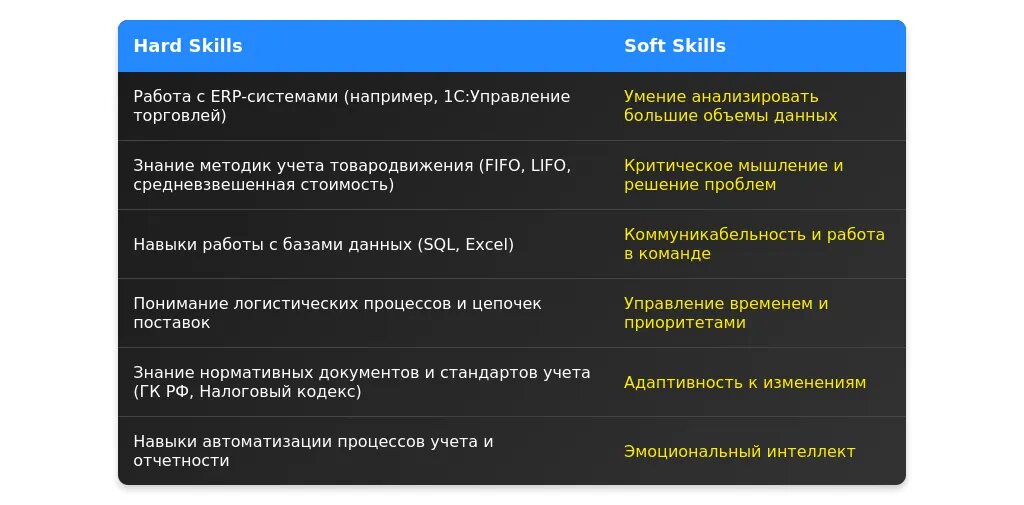 | Hard Skills | Soft Skills |
|---|---|
| Работа с ERP-системами (например, 1С:Управление торговлей) | Умение анализировать большие объемы данных |
| Знание методик учета товародвижения (FIFO, LIFO, средневзвешенная стоимость) | Критическое мышление и решение проблем |
| Навыки работы с базами данных (SQL, Excel) | Коммуникабельность и работа в команде |
| Понимание логистических процессов и цепочек поставок | Управление временем и приоритетами |
| Знание нормативных документов и стандартов учета (ГК РФ, Налоговый кодекс) | Адаптивность к изменениям |
| Навыки автоматизации процессов учета и отчетности | Эмоциональный интеллект |